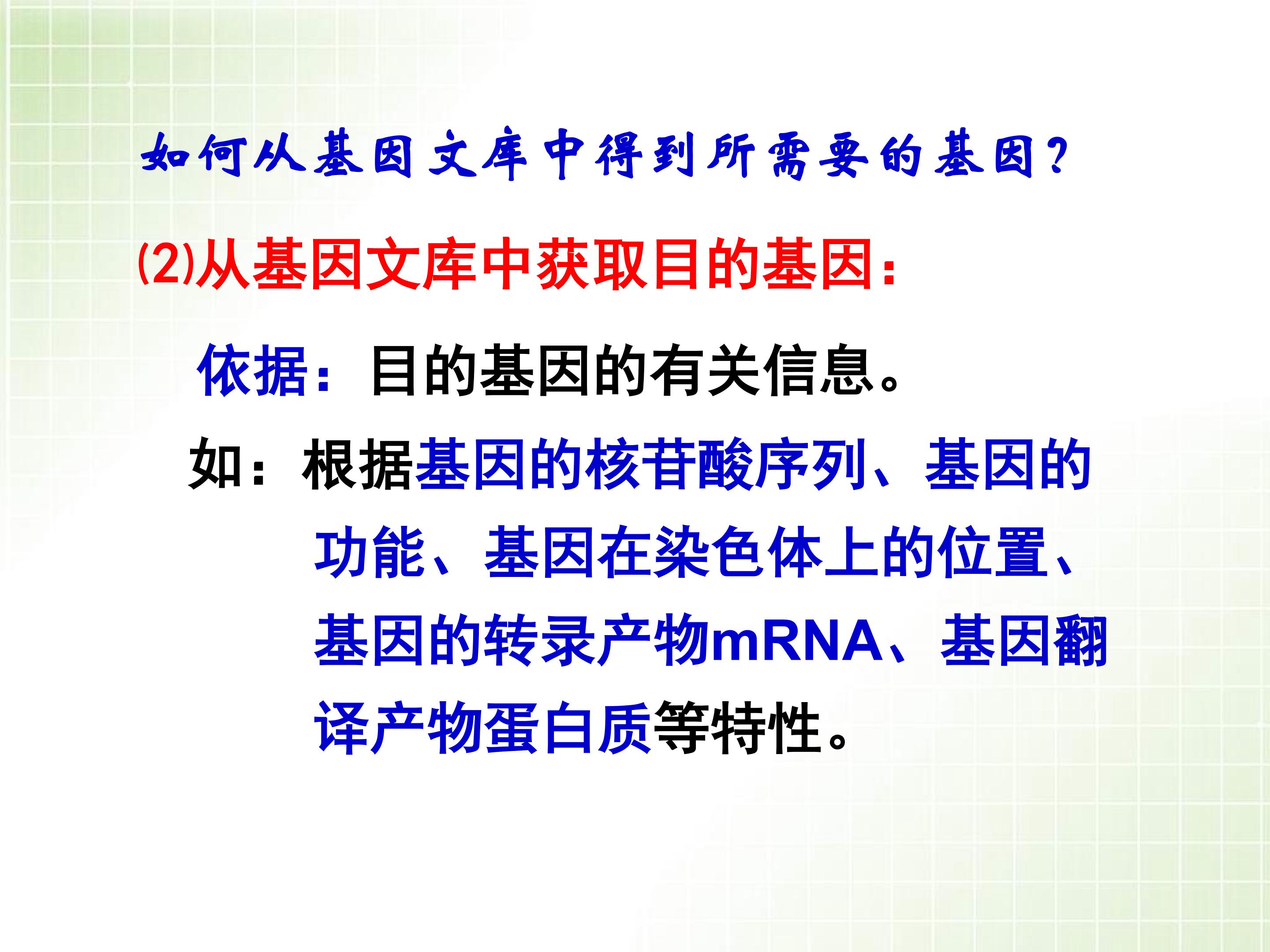 如何从基因文库中得到所需要的基因？

⑵从基因文库中获取目的基因：

依据：目的基因的有关信息。

如：根据基因的核苷酸序列、基因的功能、基因在染色体上的位置、基因的转录产物mRNA、基因翻译产物蛋白质等特性。